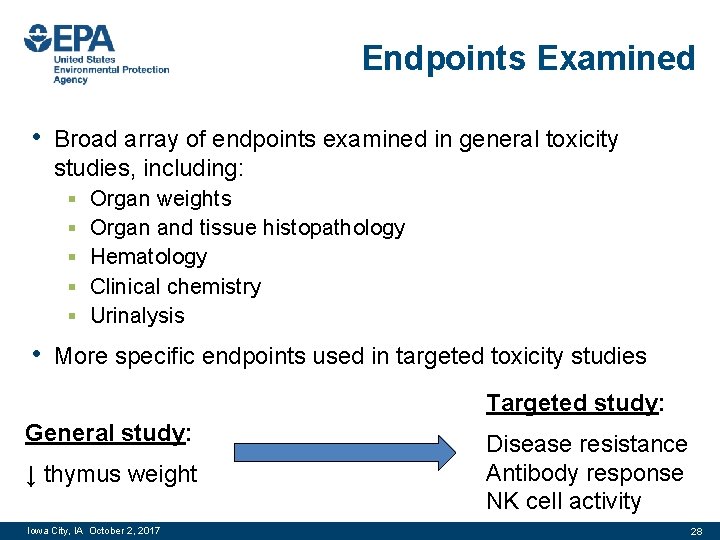 EPA
United States Environmental Protection Agency

Endpoints Examined

• Broad array of endpoints examined in general toxicity studies, including:
▪ Organ weights
▪ Organ and tissue histopathology
▪ Hematology
▪ Clinical chemistry
▪ Urinalysis

• More specific endpoints used in targeted toxicity studies

General study:
↓ thymus weight

Targeted study:
Disease resistance
Antibody response
NK cell activity

Iowa City, IA October 2, 2017

28